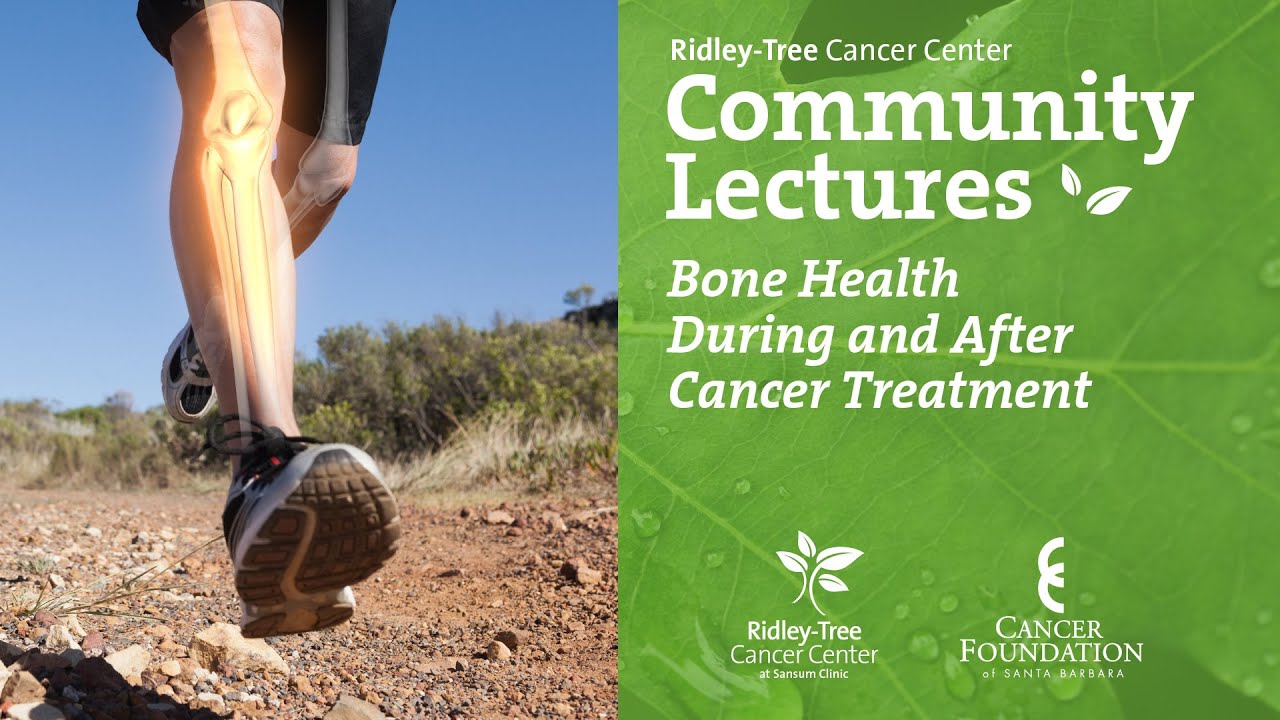 Ridley-Tree Cancer Center
Community Lectures

Bone Health During and After Cancer Treatment

Ridley-Tree Cancer Center at Sansum Clinic

CANCER FOUNDATION of SANTA BARBARA